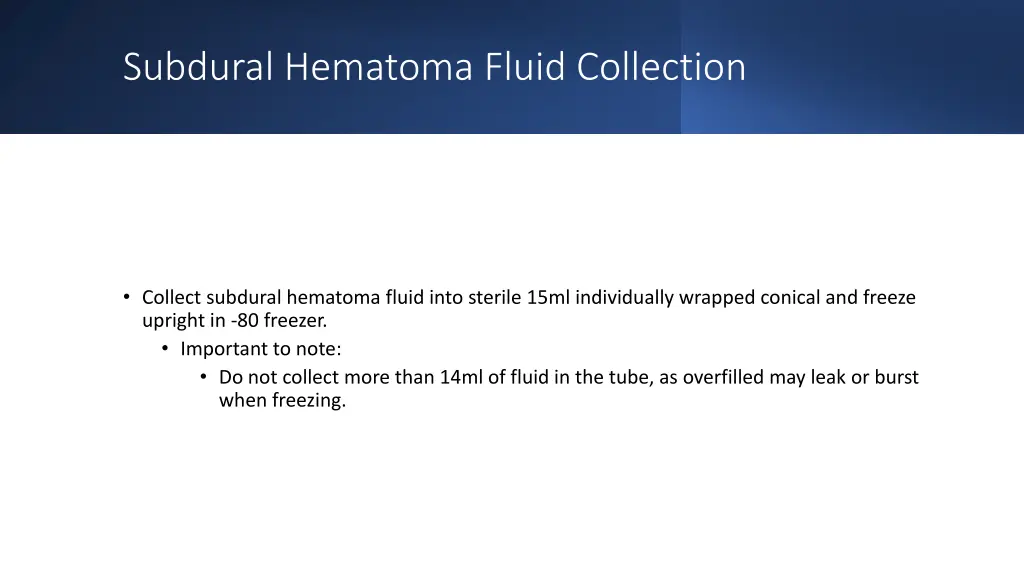 Subdural Hematoma Fluid Collection

• Collect subdural hematoma fluid into sterile 15ml individually wrapped conical and freeze upright in -80 freezer.
  • Important to note:
    • Do not collect more than 14ml of fluid in the tube, as overfilled may leak or burst when freezing.